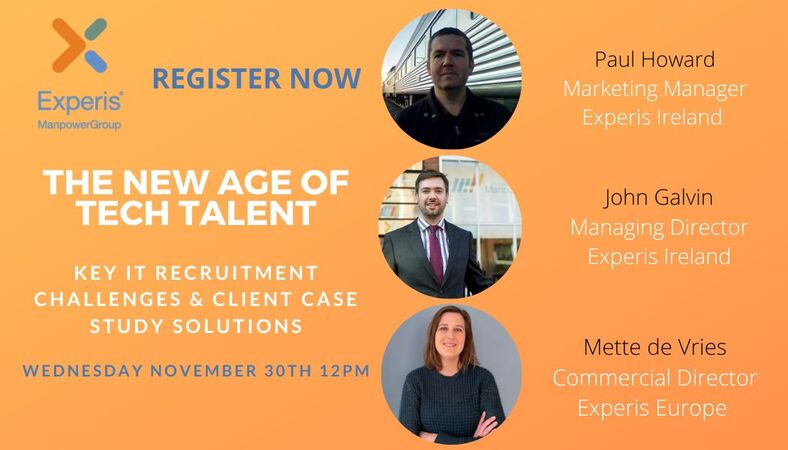 Experis®
ManpowerGroup

REGISTER NOW

THE NEW AGE OF TECH TALENT

KEY IT RECRUITMENT CHALLENGES & CLIENT CASE STUDY SOLUTIONS

WEDNESDAY NOVEMBER 30TH 12PM

Paul Howard
Marketing Manager
Experis Ireland

John Galvin
Managing Director
Experis Ireland

Mette de Vries
Commercial Director
Experis Europe